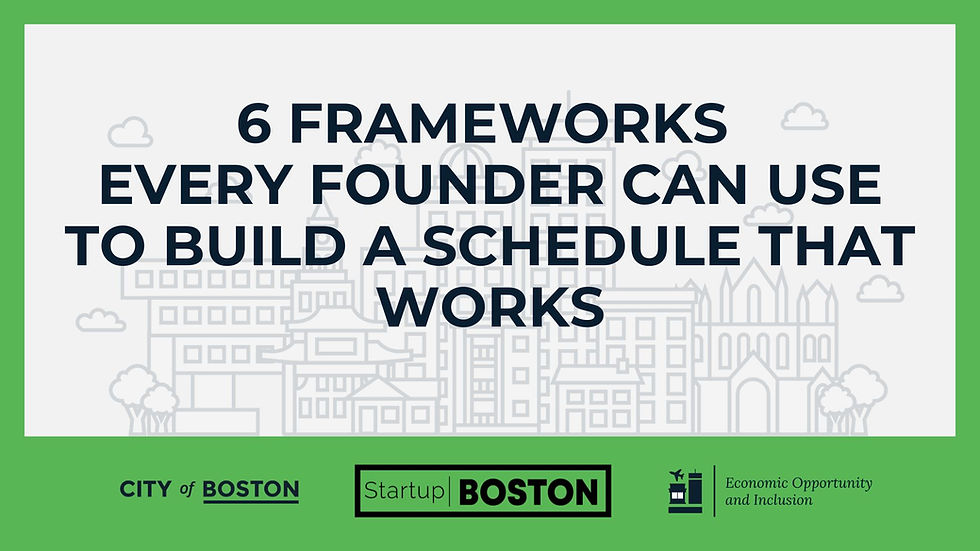 6 FRAMEWORKS EVERY FOUNDER CAN USE TO BUILD A SCHEDULE THAT WORKS

CITY of BOSTON

Startup BOSTON

Economic Opportunity and Inclusion